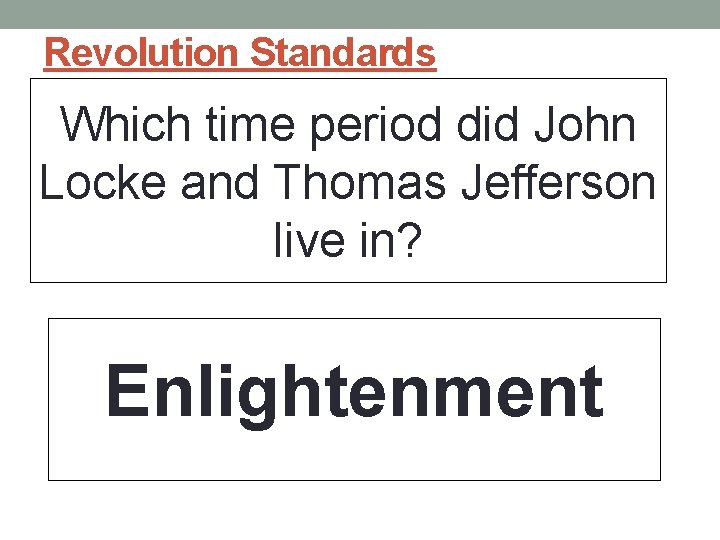 Revolution Standards

Which time period did John Locke and Thomas Jefferson live in?

Enlightenment